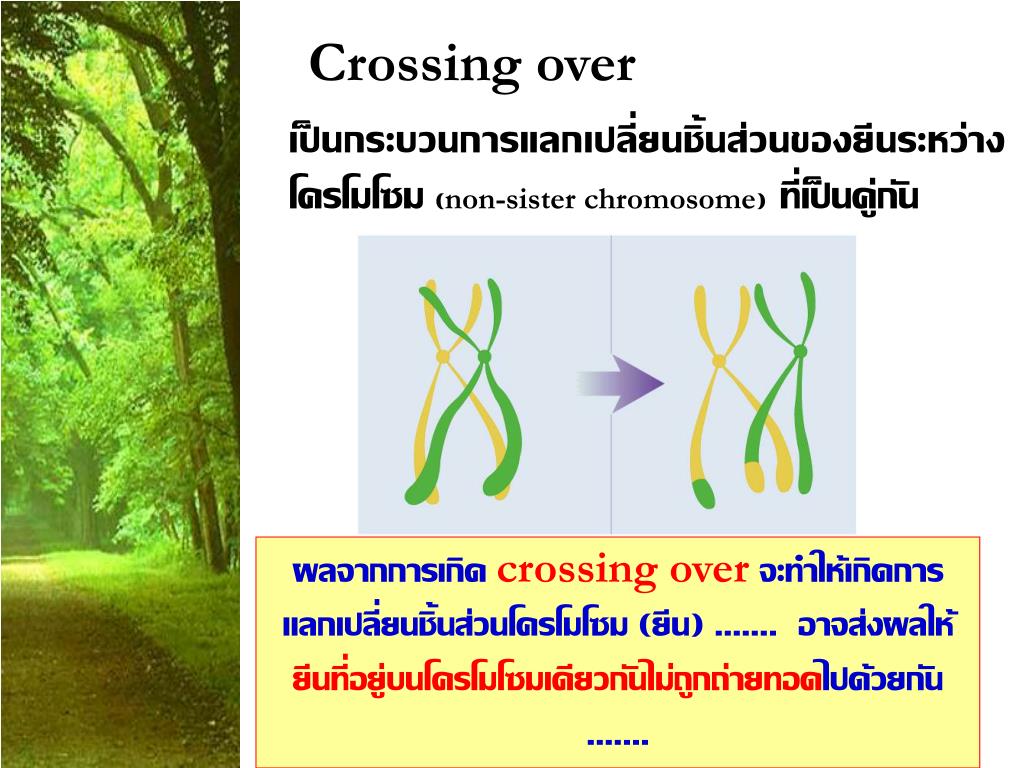 Crossing over

เป็นกระบวนการแลกเปลี่ยนชิ้นส่วนของยีนระหว่างโครโมโซม (non-sister chromosome) ที่เป็นคู่กัน

ผลจากการเกิด crossing over จะทำให้เกิดการแลกเปลี่ยนชิ้นส่วนโครโมโซม (ยีน) ....... อาจส่งผลให้ยีนที่อยู่บนโครโมโซมเดียวกันไม่ถูกถ่ายทอดไปด้วยกัน .......